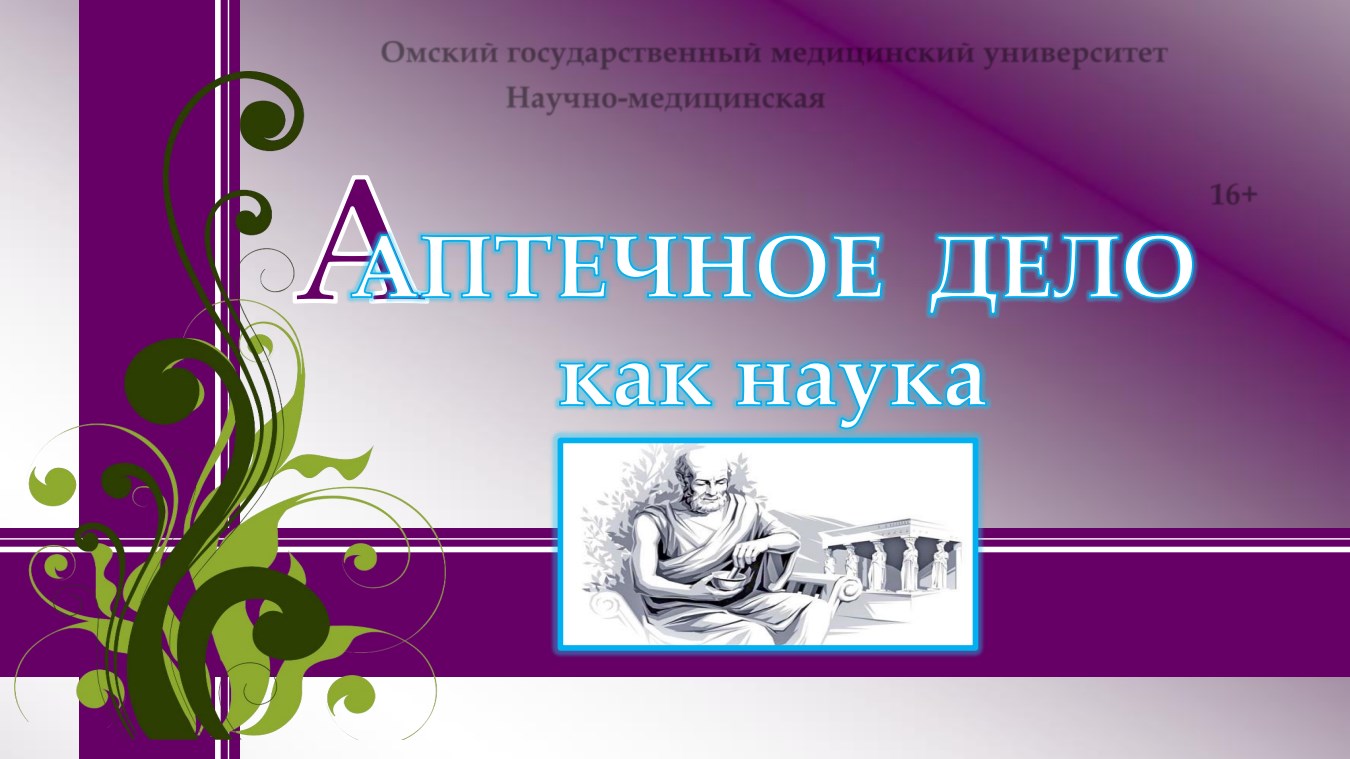 Омский государственный медицинский университет
Научно-медицинская

16+

ААПТЕЧНОЕ ДЕЛО
как наука